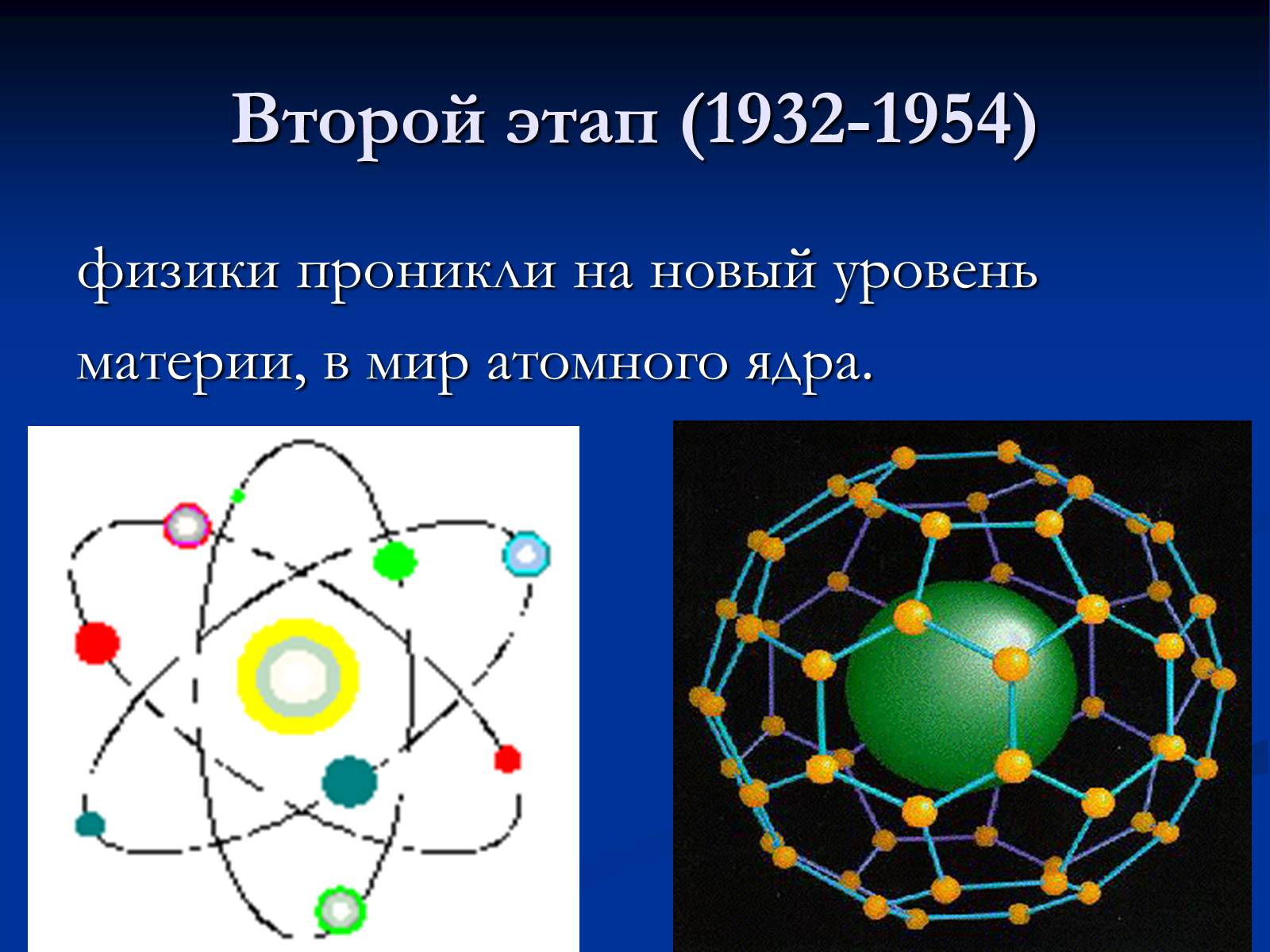 Второй этап (1932-1954)

физики проникли на новый уровень материи, в мир атомного ядра.